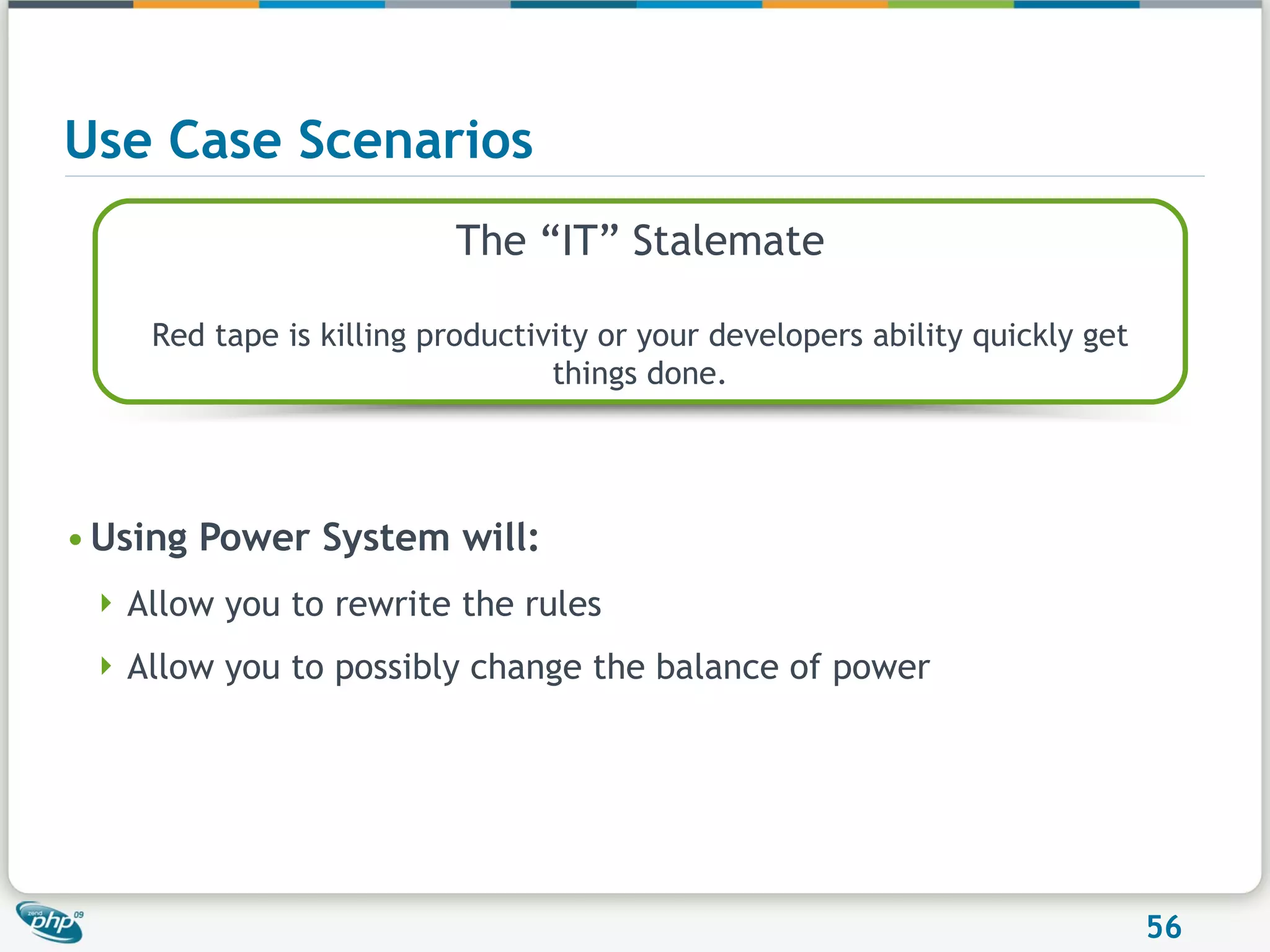 Use Case Scenarios

The “IT” Stalemate

Red tape is killing productivity or your developers ability quickly get things done.

• Using Power System will:

‣ Allow you to rewrite the rules

‣ Allow you to possibly change the balance of power

zend php 09

56